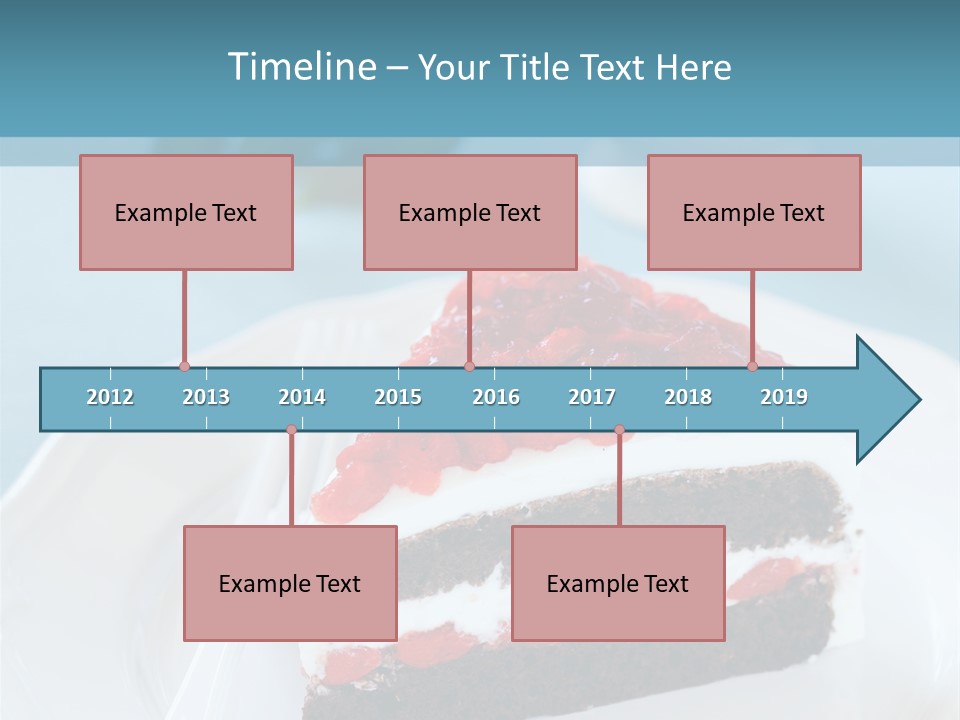 Timeline – Your Title Text Here

Example Text

Example Text

Example Text

2012 2013 2014 2015 2016 2017 2018 2019

Example Text

Example Text